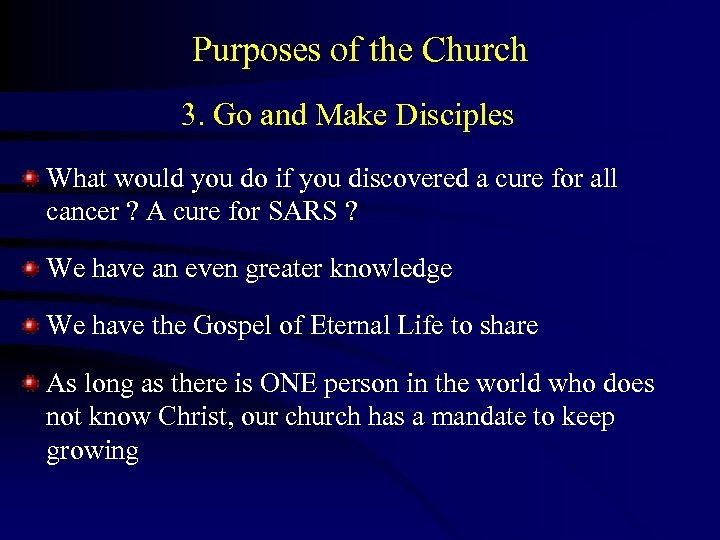 Purposes of the Church

3. Go and Make Disciples

What would you do if you discovered a cure for all cancer ? A cure for SARS ?

We have an even greater knowledge

We have the Gospel of Eternal Life to share

As long as there is ONE person in the world who does not know Christ, our church has a mandate to keep growing